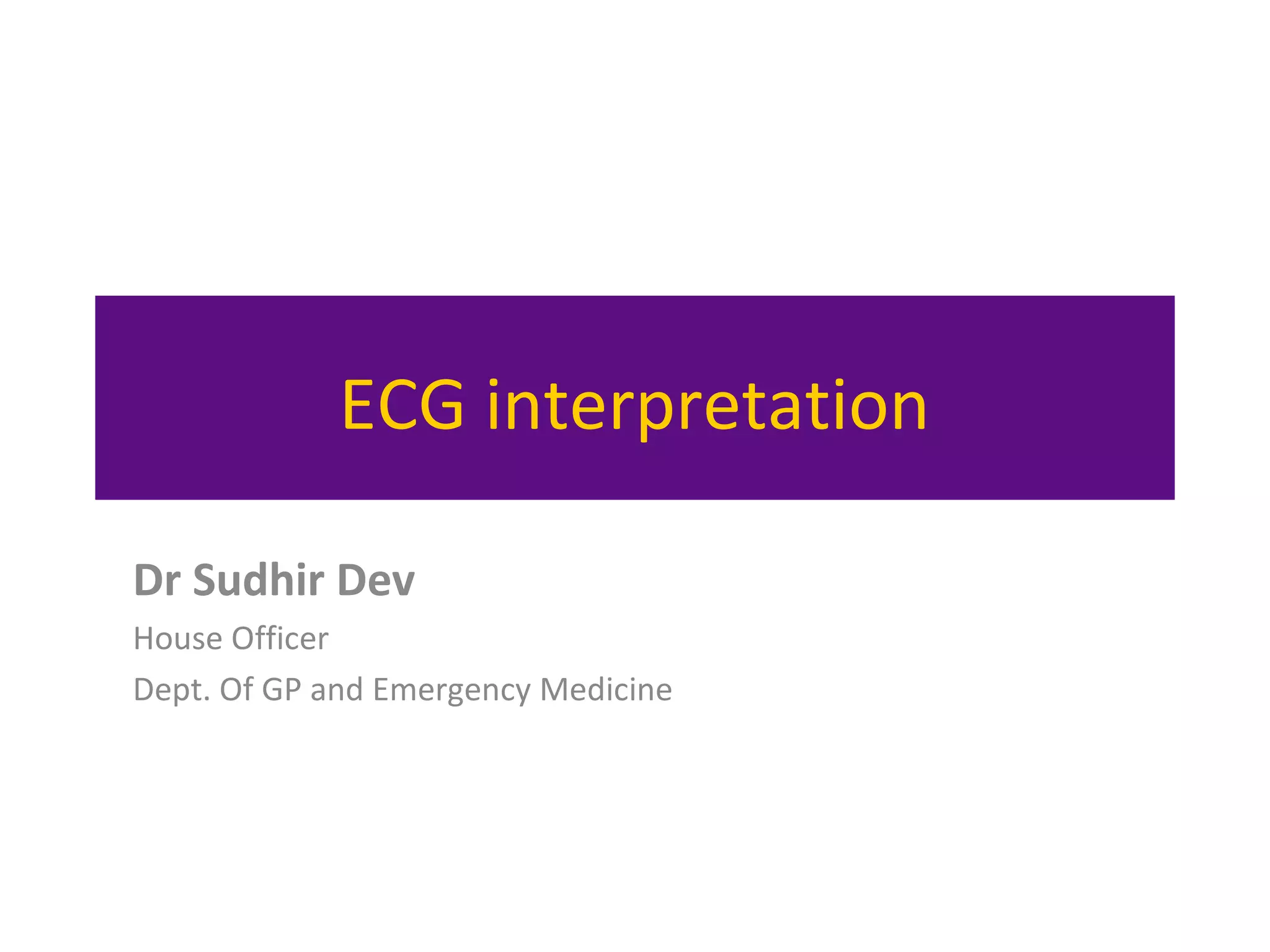 ECG interpretation

Dr Sudhir Dev

House Officer

Dept. Of GP and Emergency Medicine